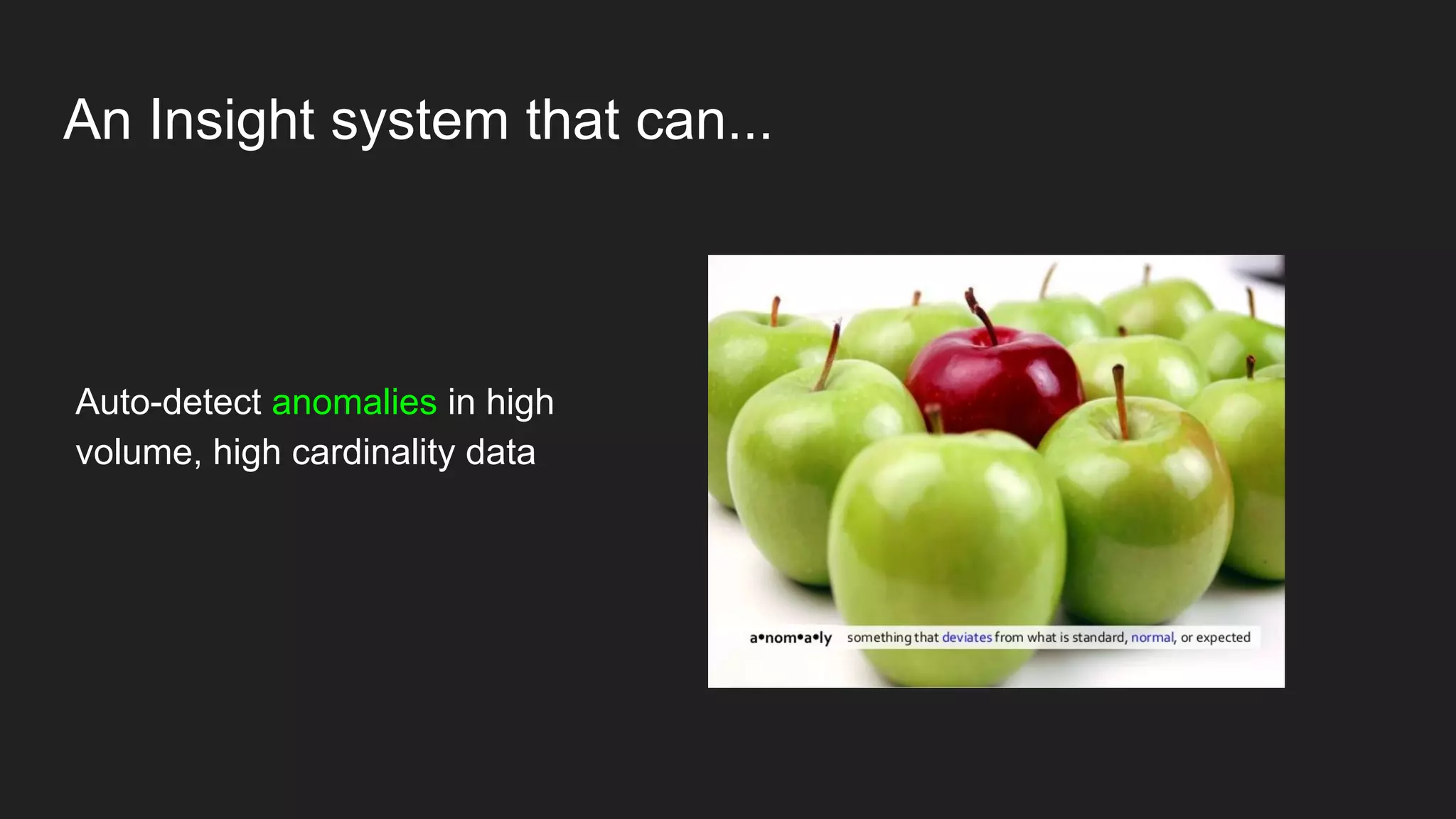 An Insight system that can...

Auto-detect anomalies in high volume, high cardinality data

a•nom•a•ly something that deviates from what is standard, normal, or expected